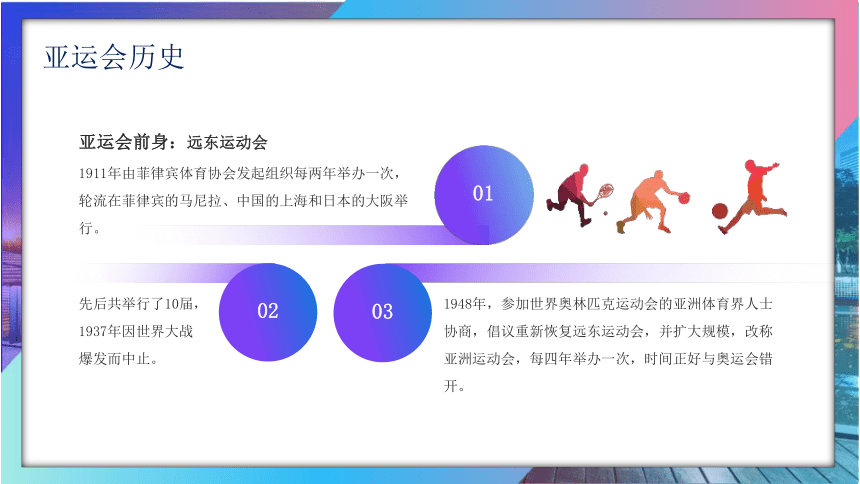 亚运会历史

亚运会前身：远东运动会

1911年由菲律宾体育协会发起组织每两年举办一次，轮流在菲律宾的马尼拉、中国的上海和日本的大阪举行。

01

先后共举行了10届，1937年因世界大战爆发而中止。

02

03

1948年，参加世界奥林匹克运动会的亚洲体育界人士协商，倡议重新恢复远东运动会，并扩大规模，改称亚洲运动会，每四年举办一次，时间正好与奥运会错开。